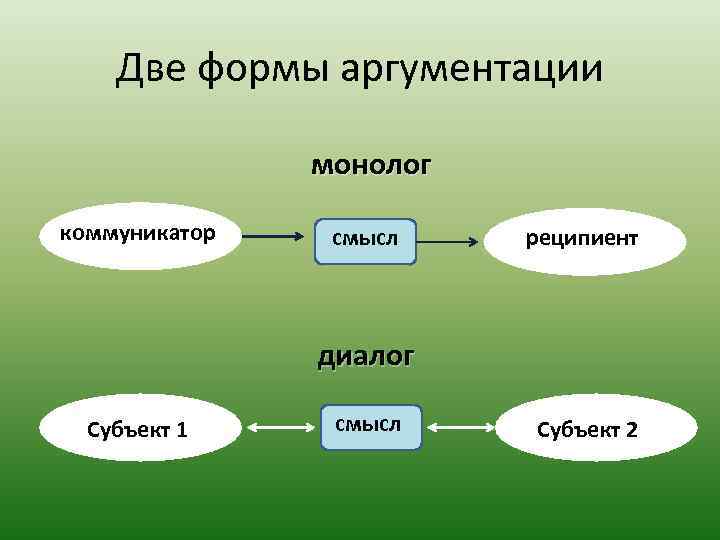 Две формы аргументации

монолог

коммуникатор

смысл

реципиент

диалог

Субъект 1

смысл

Субъект 2